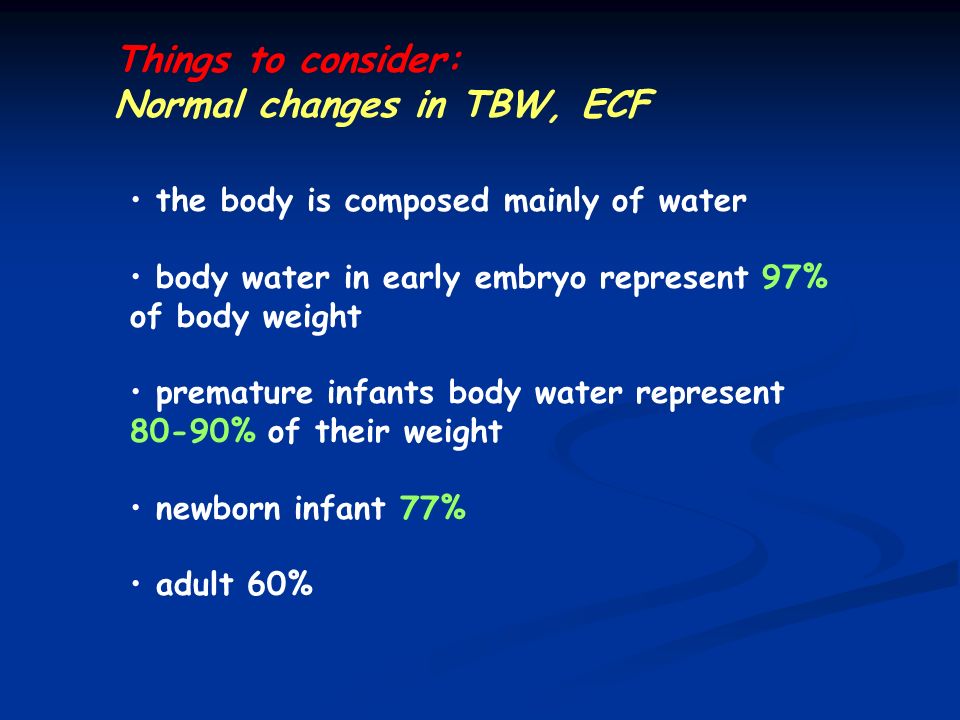 Things to consider:
Normal changes in TBW, ECF

• the body is composed mainly of water

• body water in early embryo represent 97% of body weight

• premature infants body water represent 80-90% of their weight

• newborn infant 77%

• adult 60%